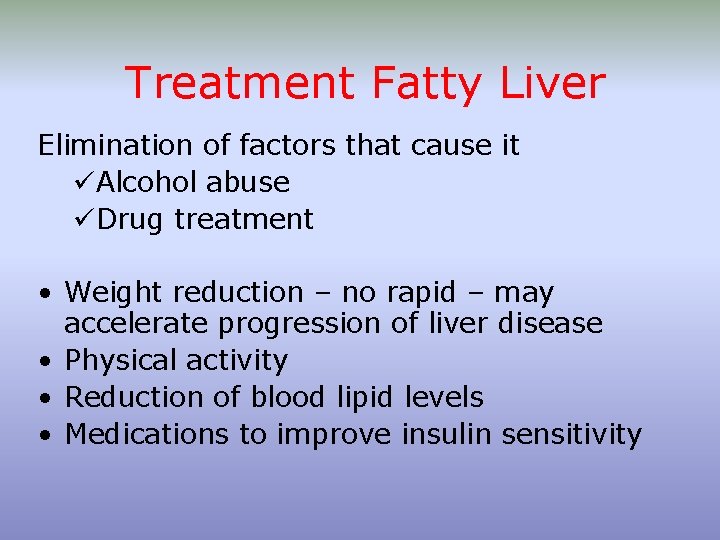 Treatment Fatty Liver

Elimination of factors that cause it
✓Alcohol abuse
✓Drug treatment

• Weight reduction – no rapid – may accelerate progression of liver disease
• Physical activity
• Reduction of blood lipid levels
• Medications to improve insulin sensitivity